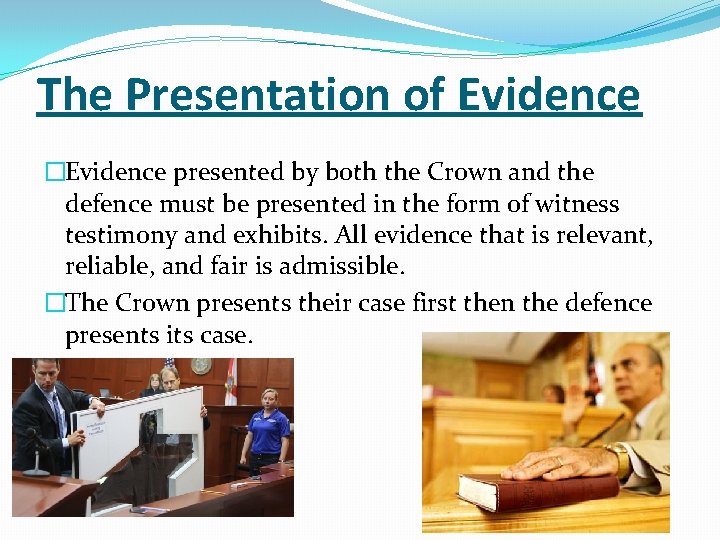 The Presentation of Evidence

□Evidence presented by both the Crown and the defence must be presented in the form of witness testimony and exhibits. All evidence that is relevant, reliable, and fair is admissible.

□The Crown presents their case first then the defence presents its case.